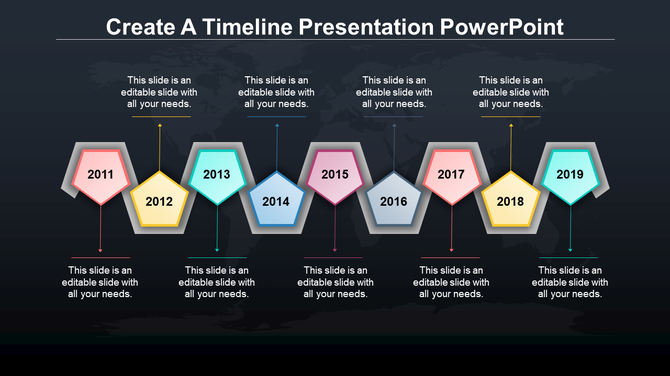 Create A Timeline Presentation PowerPoint

This slide is an editable slide with all your needs.

This slide is an editable slide with all your needs.

This slide is an editable slide with all your needs.

This slide is an editable slide with all your needs.

2011

2012

2013

2014

2015

2016

2017

2018

2019

This slide is an editable slide with all your needs.

This slide is an editable slide with all your needs.

This slide is an editable slide with all your needs.

This slide is an editable slide with all your needs.

This slide is an editable slide with all your needs.